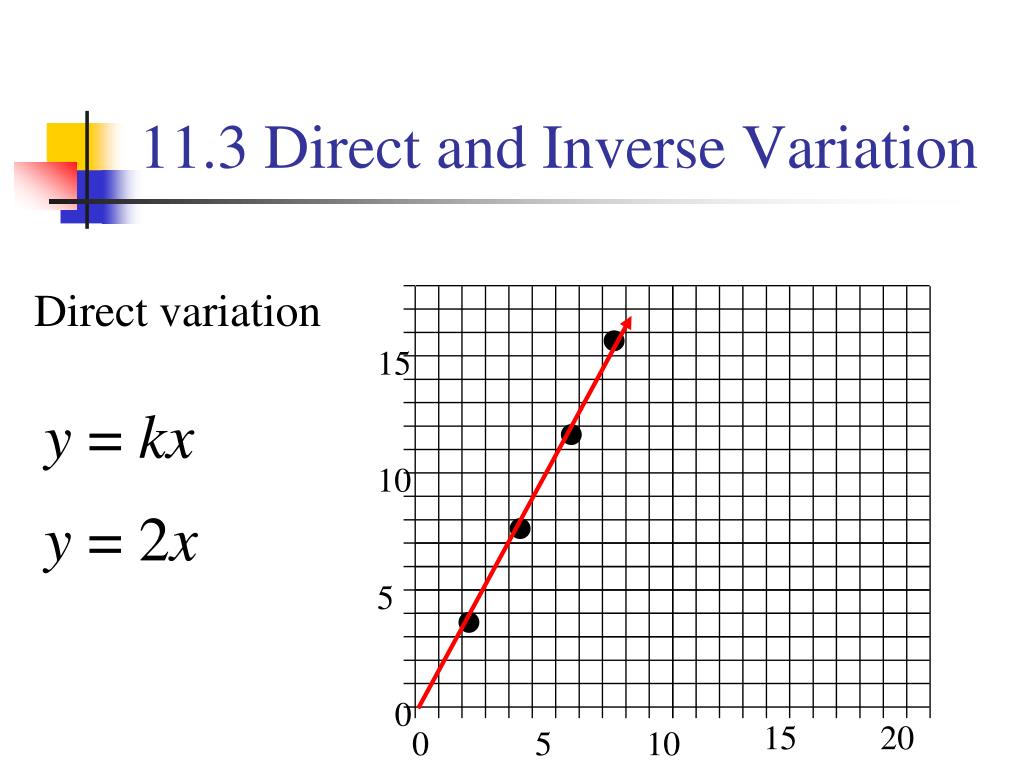 11.3 Direct and Inverse Variation

Direct variation

$y = kx$

$y = 2x$

15
10
5
0
0 5 10 15 20